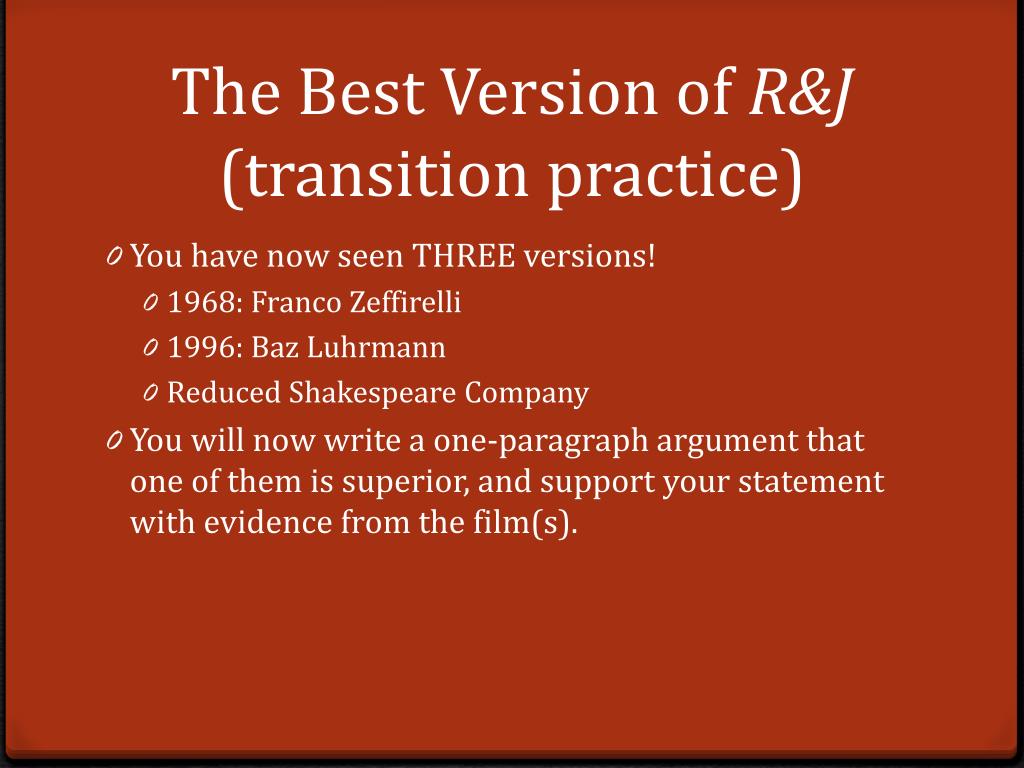 The Best Version of R&J (transition practice)

0 You have now seen THREE versions!

0 1968: Franco Zeffirelli

0 1996: Baz Luhrmann

0 Reduced Shakespeare Company

0 You will now write a one-paragraph argument that one of them is superior, and support your statement with evidence from the film(s).